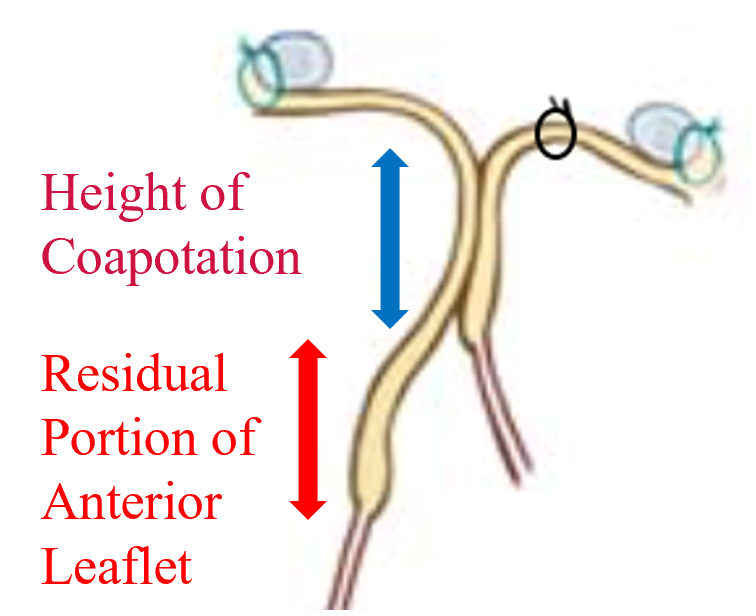 Height of Coapotation

Residual Portion of Anterior Leaflet